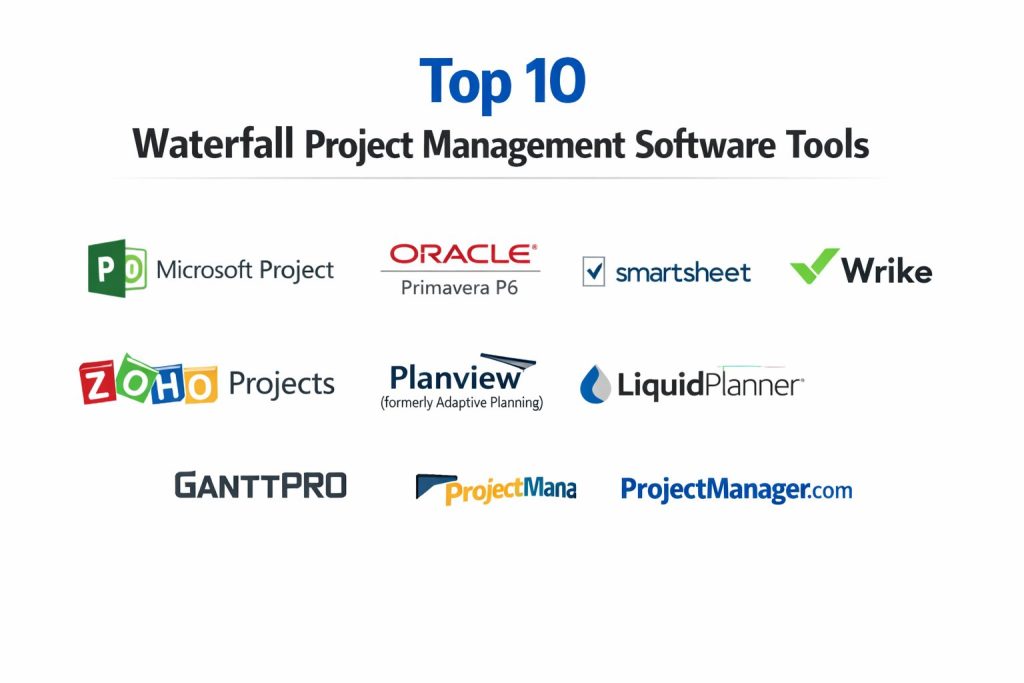 Top 10
Waterfall Project Management Software Tools

P Microsoft Project

ORACLE®
Primavera P6

smartsheet

Wrike

ZOHO Projects

Planview
(formerly Adaptive Planning)

LiquidPlanner®

GANTTPRO

ProjectMana

ProjectManager.com